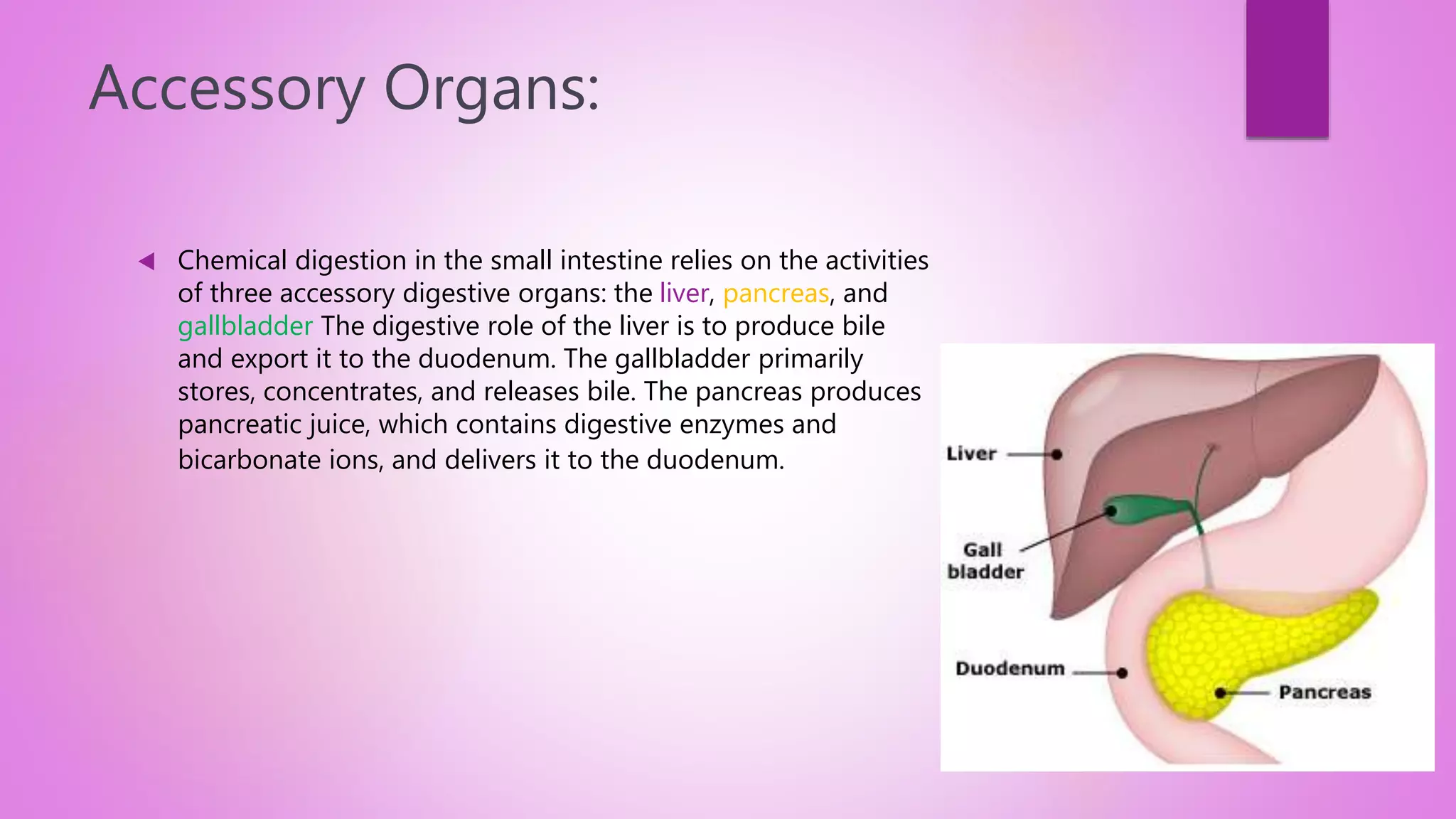 Accessory Organs:

Chemical digestion in the small intestine relies on the activities of three accessory digestive organs: the liver, pancreas, and gallbladder The digestive role of the liver is to produce bile and export it to the duodenum. The gallbladder primarily stores, concentrates, and releases bile. The pancreas produces pancreatic juice, which contains digestive enzymes and bicarbonate ions, and delivers it to the duodenum.

Liver

Gall bladder

Duodenum

Pancreas